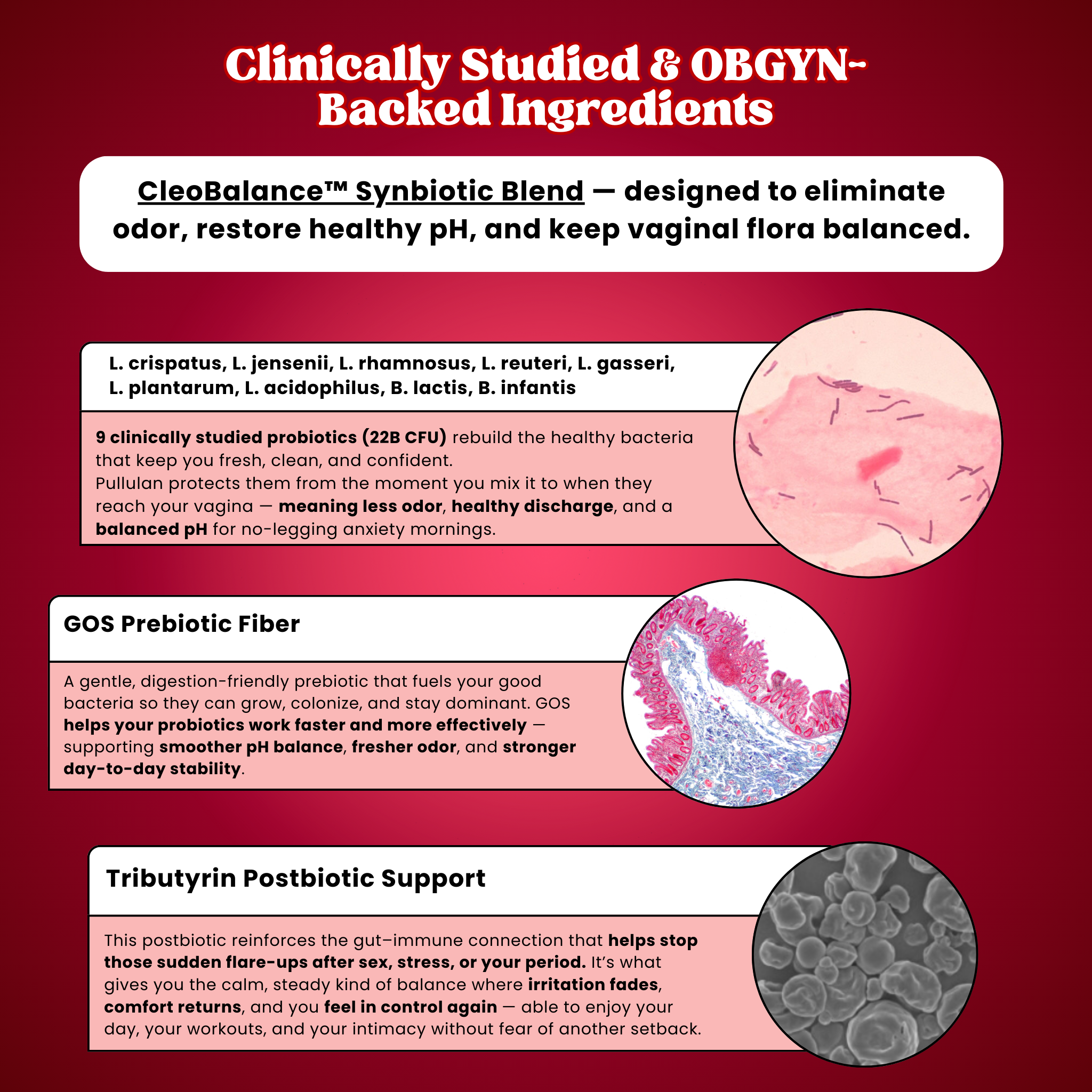 Clinically Studied & OBGYN-Backed Ingredients

CleoBalance™ Synbiotic Blend — designed to eliminate odor, restore healthy pH, and keep vaginal flora balanced.

L. crispatus, L. jensenii, L. rhamnosus, L. reuteri, L. gasseri, L. plantarum, L. acidophilus, B. lactis, B. infantis

9 clinically studied probiotics (22B CFU) rebuild the healthy bacteria that keep you fresh, clean, and confident.
Pullulan protects them from the moment you mix it to when they reach your vagina — meaning less odor, healthy discharge, and a balanced pH for no-legging anxiety mornings.

GOS Prebiotic Fiber

A gentle, digestion-friendly prebiotic that fuels your good bacteria so they can grow, colonize, and stay dominant. GOS helps your probiotics work faster and more effectively — supporting smoother pH balance, fresher odor, and stronger day-to-day stability.

Tributyrin Postbiotic Support

This postbiotic reinforces the gut–immune connection that helps stop those sudden flare-ups after sex, stress, or your period. It's what gives you the calm, steady kind of balance where irritation fades, comfort returns, and you feel in control again — able to enjoy your day, your workouts, and your intimacy without fear of another setback.